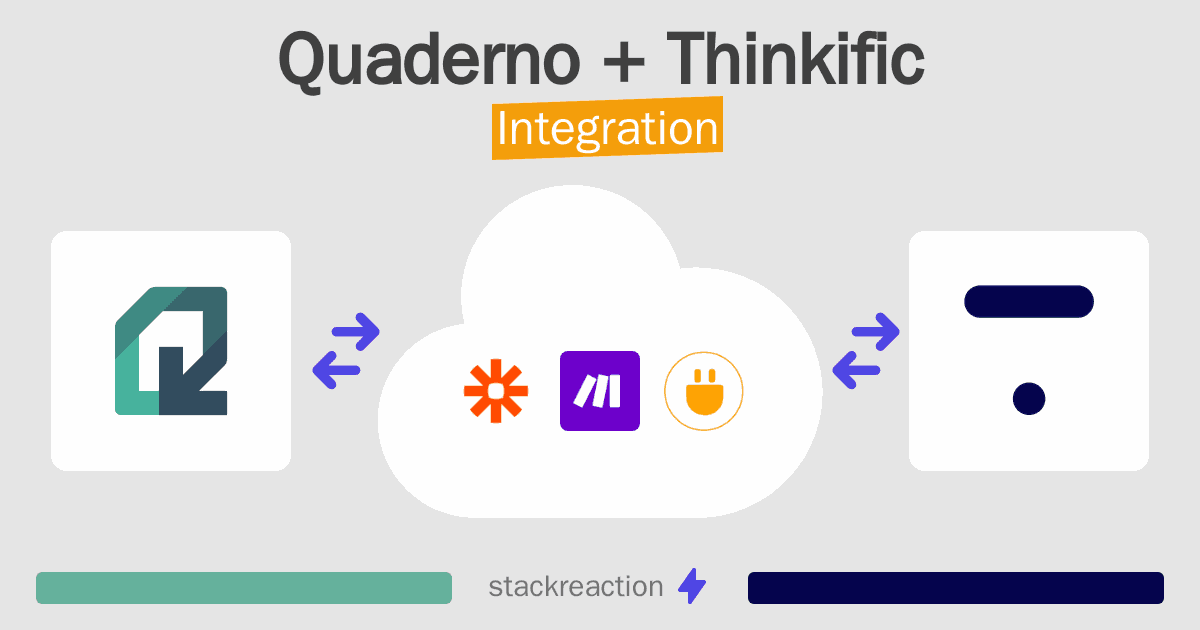 Quaderno + Thinkific
Integration

stackreaction